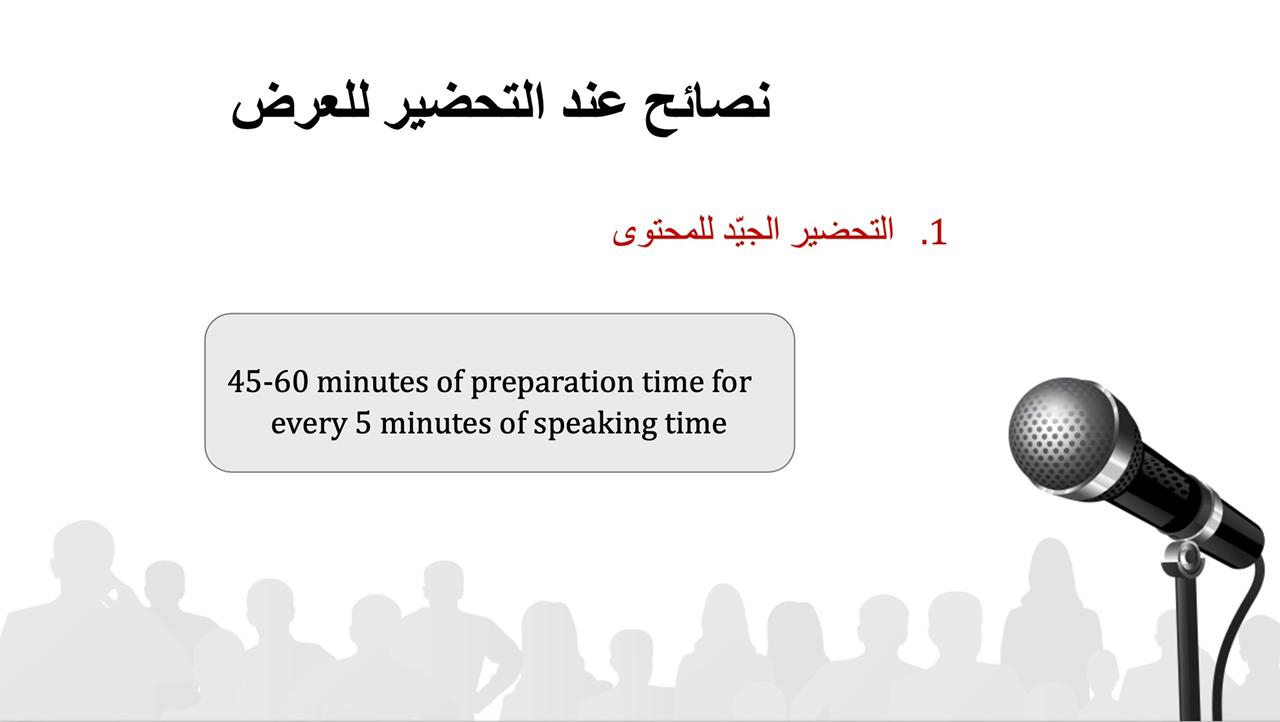 نصائح عند التحضير للعرض

1. التحضير الجيّد للمحتوى

45-60 minutes of preparation time for every 5 minutes of speaking time